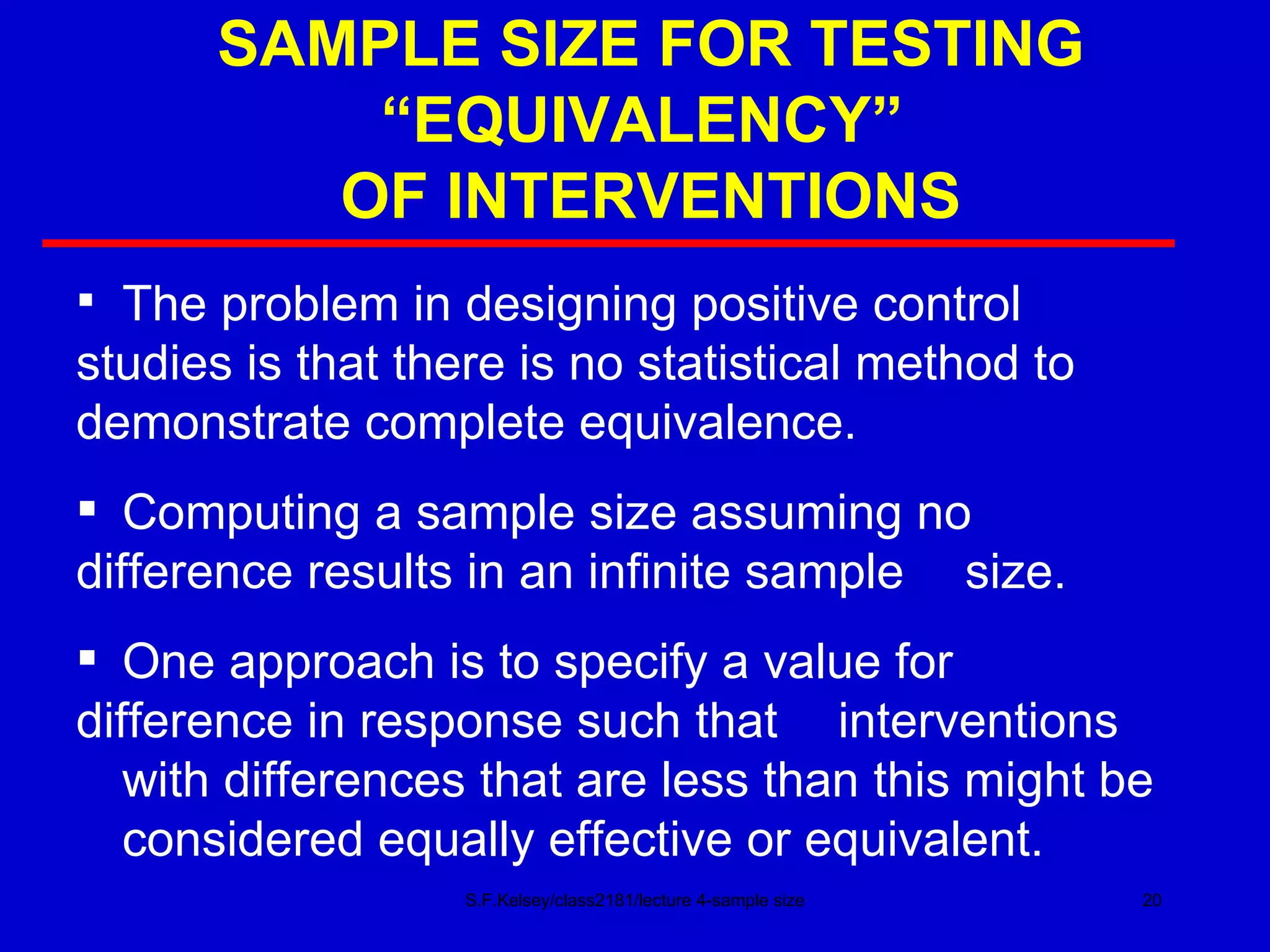 SAMPLE SIZE FOR TESTING “EQUIVALENCY” OF INTERVENTIONS

▪ The problem in designing positive control studies is that there is no statistical method to demonstrate complete equivalence.

▪ Computing a sample size assuming no difference results in an infinite sample size.

▪ One approach is to specify a value for difference in response such that interventions with differences that are less than this might be considered equally effective or equivalent.

S.F.Kelsey/class2181/lecture 4-sample size

20